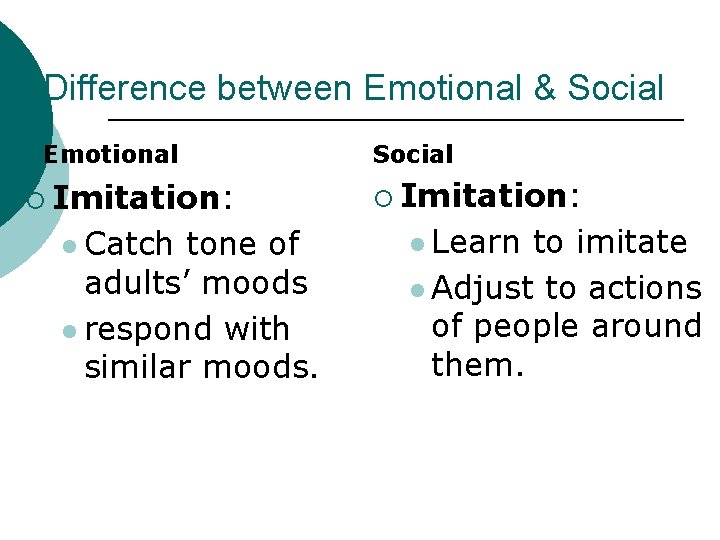 Difference between Emotional & Social

Emotional

○ Imitation:

• Catch tone of adults' moods

• respond with similar moods.

Social

○ Imitation:

• Learn to imitate

• Adjust to actions of people around them.